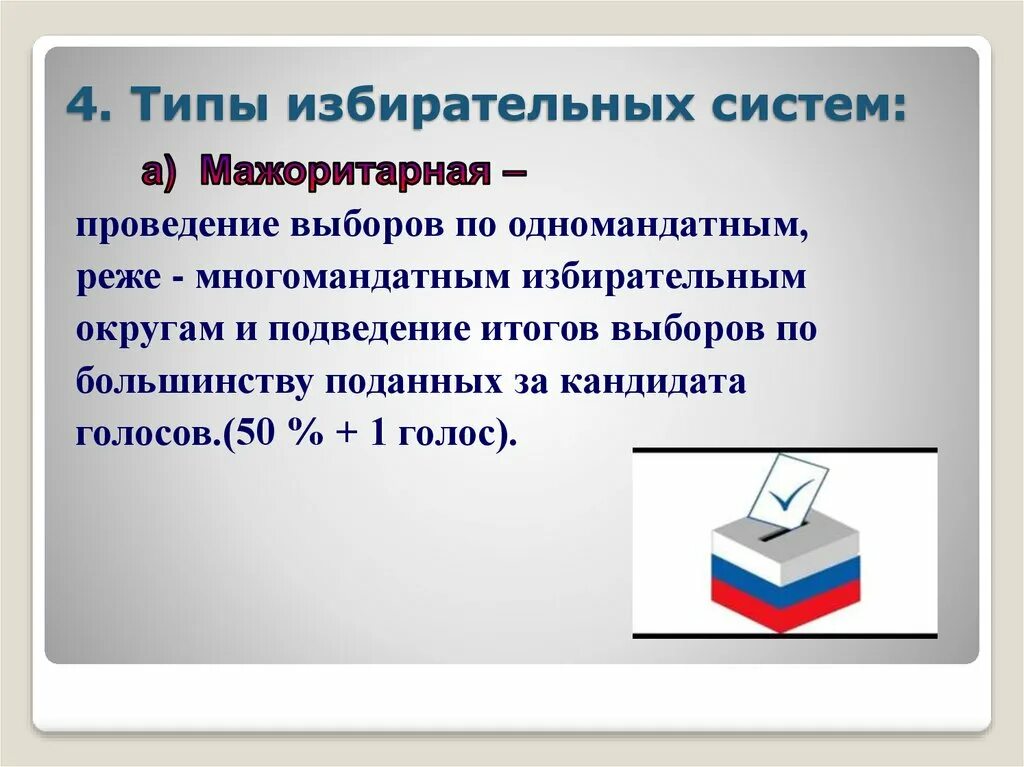 4. Типы избирательных систем:

а) Мажоритарная –

проведение выборов по одномандатным, реже - многомандатным избирательным округам и подведение итогов выборов по большинству поданных за кандидата голосов.(50 % + 1 голос).